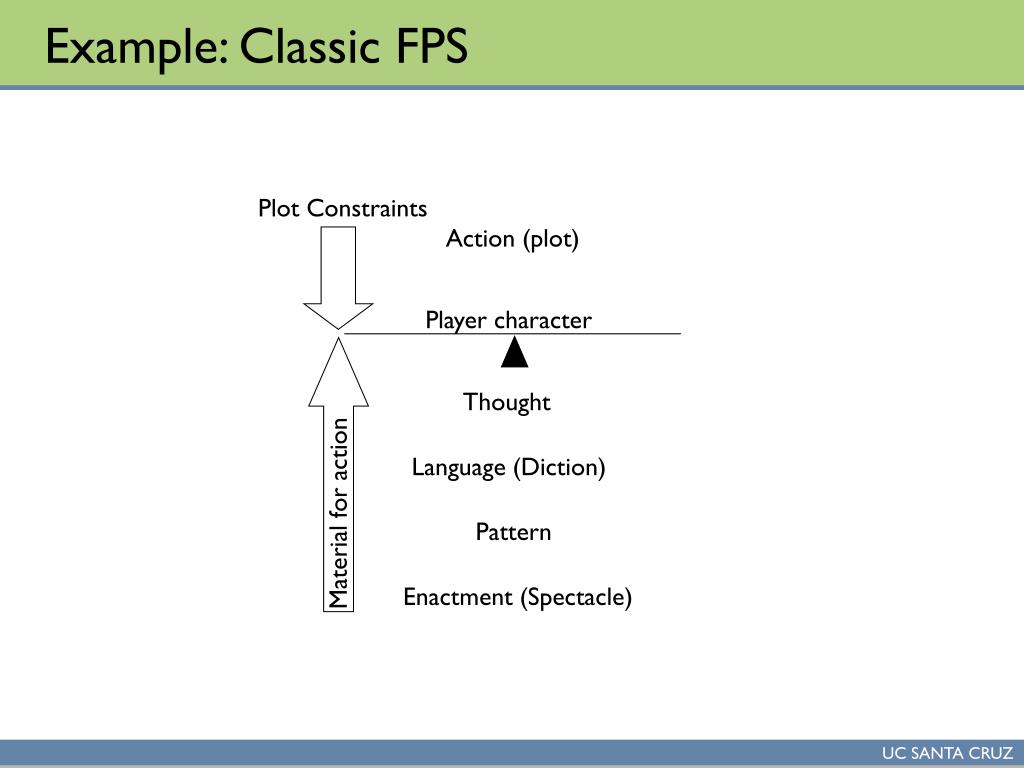 Example: Classic FPS

Plot Constraints

Action (plot)

Player character

Thought

Language (Diction)

Pattern

Enactment (Spectacle)

Material for action

UC SANTA CRUZ